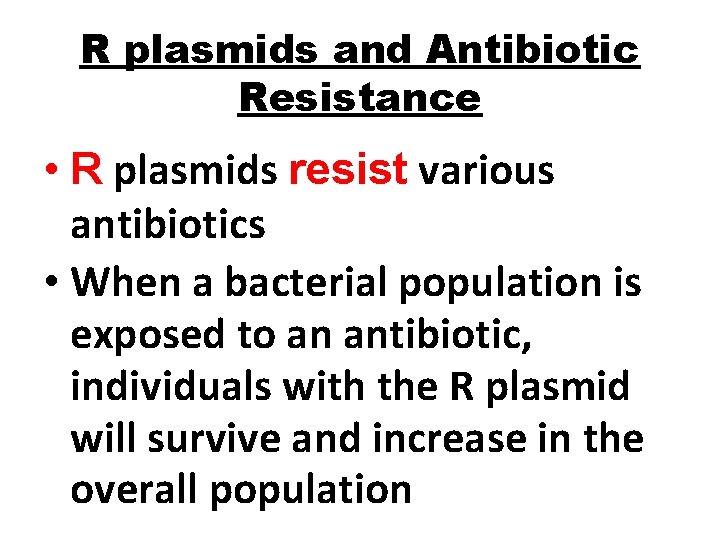 R plasmids and Antibiotic Resistance

• R plasmids resist various antibiotics

• When a bacterial population is exposed to an antibiotic, individuals with the R plasmid will survive and increase in the overall population